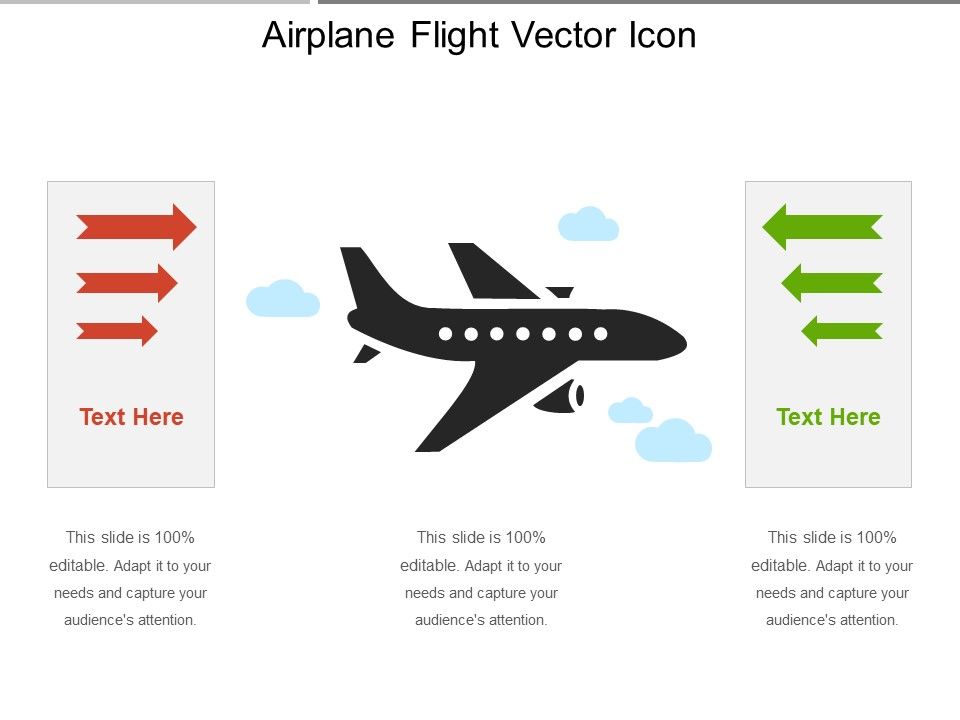 Airplane Flight Vector Icon

Text Here

Text Here

This slide is 100% editable. Adapt it to your needs and capture your audience's attention.

This slide is 100% editable. Adapt it to your needs and capture your audience's attention.

This slide is 100% editable. Adapt it to your needs and capture your audience's attention.